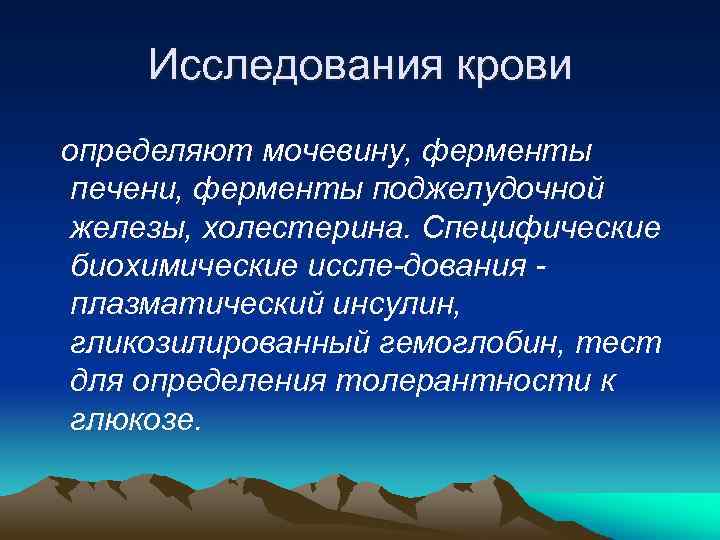 Исследования крови

определяют мочевину, ферменты печени, ферменты поджелудочной железы, холестерина. Специфические биохимические иссле-дования - плазматический инсулин, гликозилированный гемоглобин, тест для определения толерантности к глюкозе.